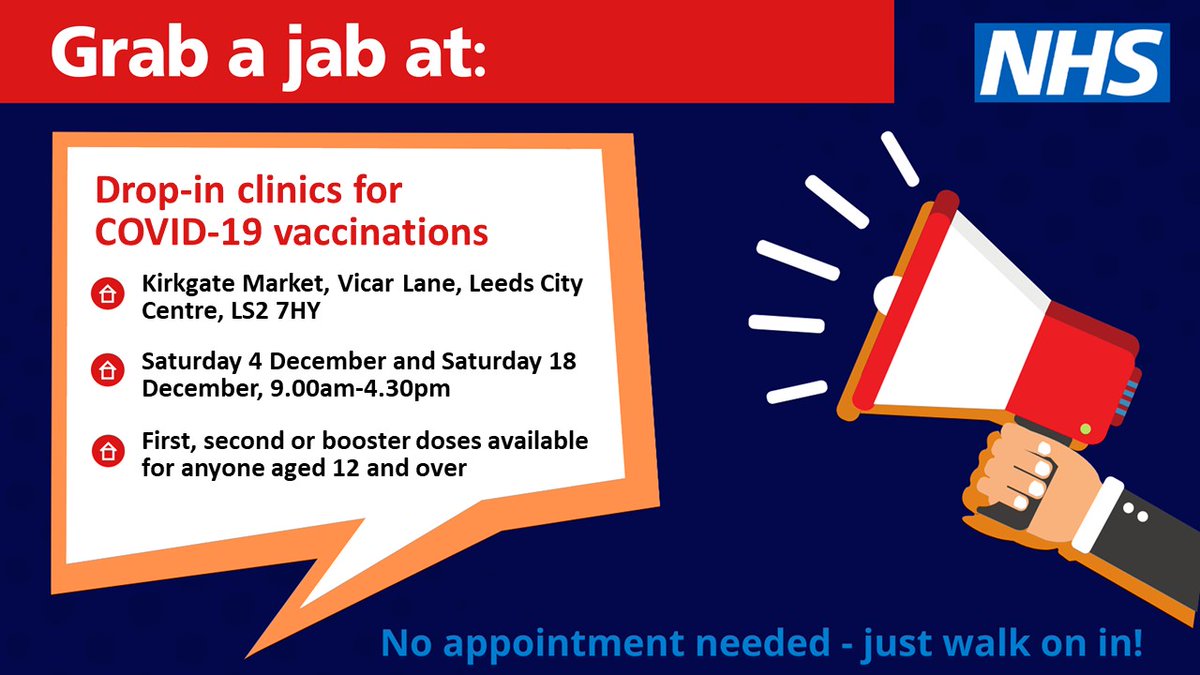 Grab a jab at:

NHS

Drop-in clinics for COVID-19 vaccinations

Kirkgate Market, Vicar Lane, Leeds City Centre, LS2 7HY

Saturday 4 December and Saturday 18 December, 9.00am-4.30pm

First, second or booster doses available for anyone aged 12 and over

No appointment needed - just walk on in!